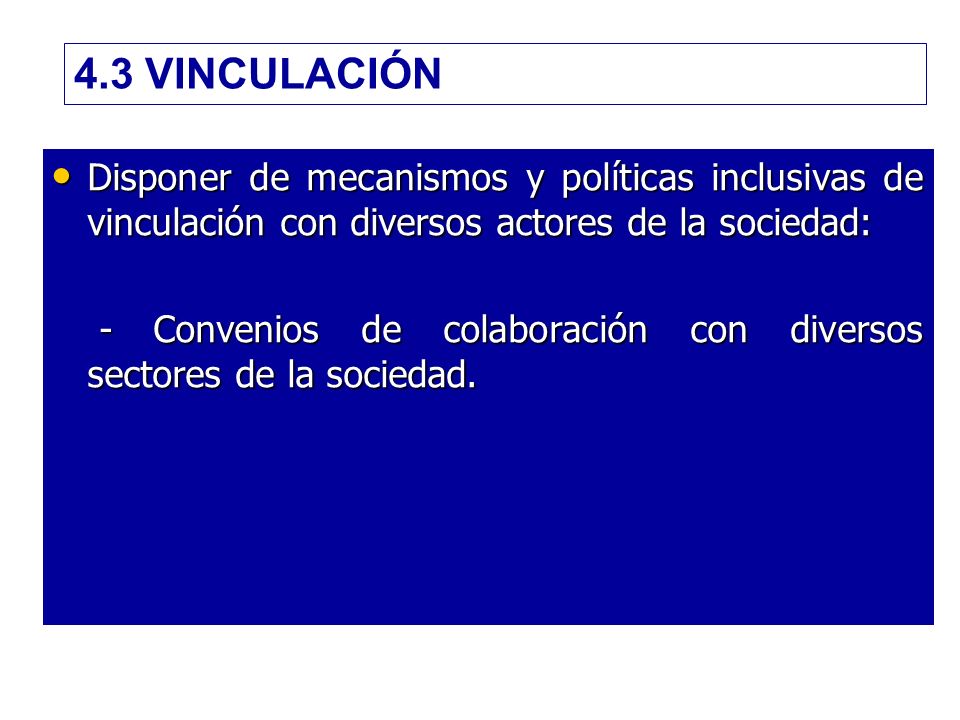 4.3 VINCULACIÓN

• Disponer de mecanismos y políticas inclusivas de vinculación con diversos actores de la sociedad:

- Convenios de colaboración con diversos sectores de la sociedad.